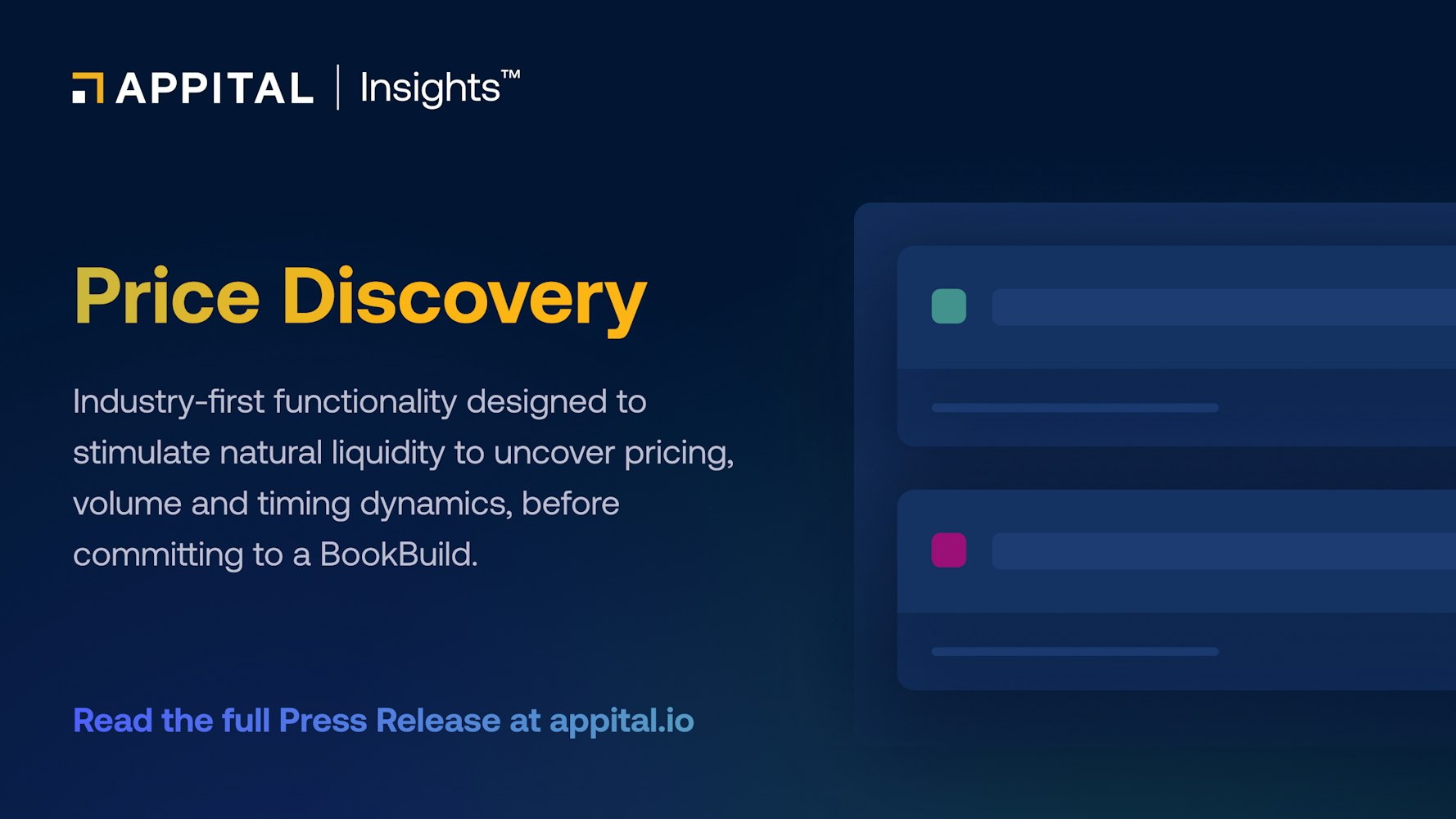 APPITAL | Insights™

Price Discovery

Industry-first functionality designed to stimulate natural liquidity to uncover pricing, volume and timing dynamics, before committing to a BookBuild.

Read the full Press Release at appital.io